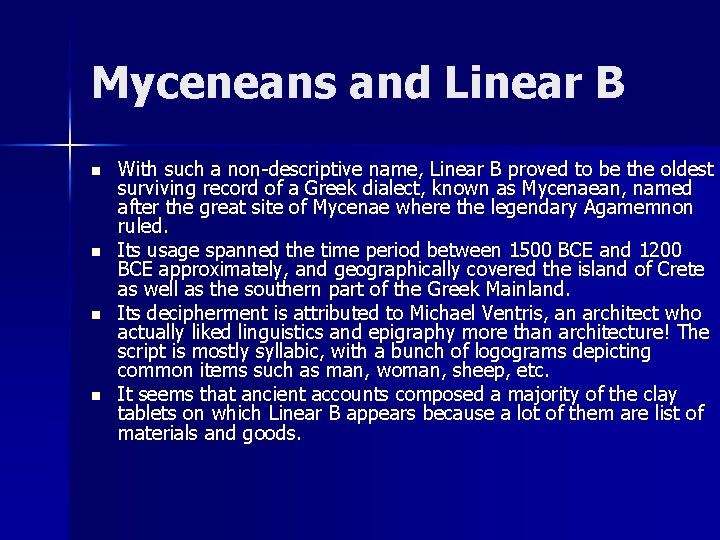 Myceneans and Linear B

- With such a non-descriptive name, Linear B proved to be the oldest surviving record of a Greek dialect, known as Mycenaean, named after the great site of Mycenae where the legendary Agamemnon ruled.
- Its usage spanned the time period between 1500 BCE and 1200 BCE approximately, and geographically covered the island of Crete as well as the southern part of the Greek Mainland.
- Its decipherment is attributed to Michael Ventris, an architect who actually liked linguistics and epigraphy more than architecture! The script is mostly syllabic, with a bunch of logograms depicting common items such as man, woman, sheep, etc.
- It seems that ancient accounts composed a majority of the clay tablets on which Linear B appears because a lot of them are list of materials and goods.